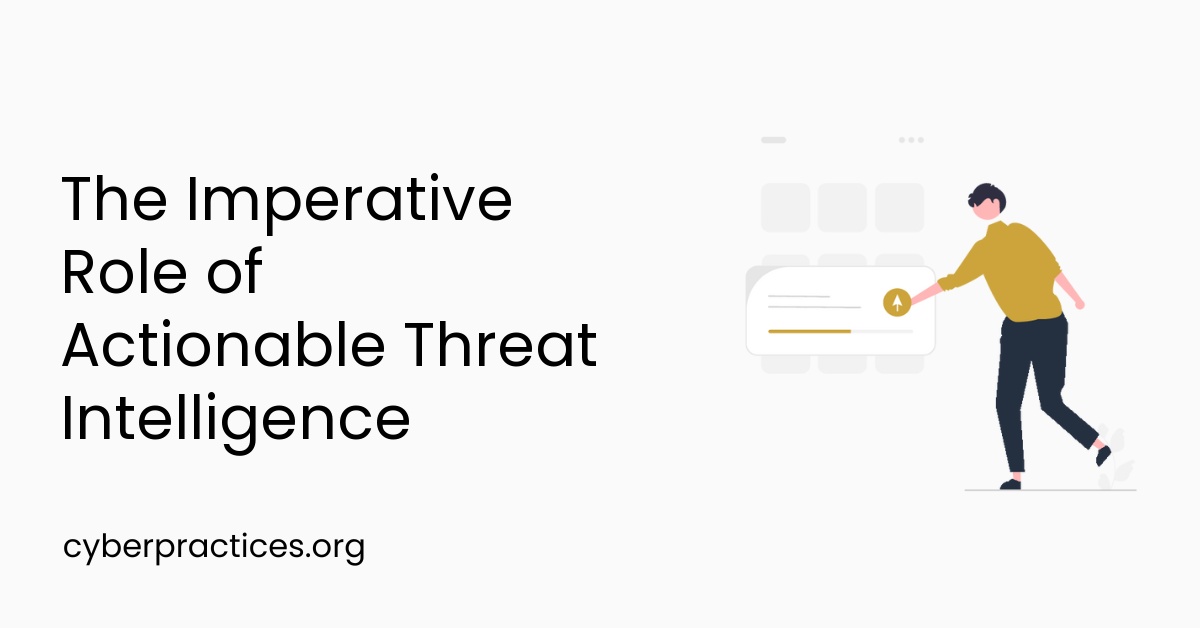 The Imperative Role of Actionable Threat Intelligence

cyberpractices.org